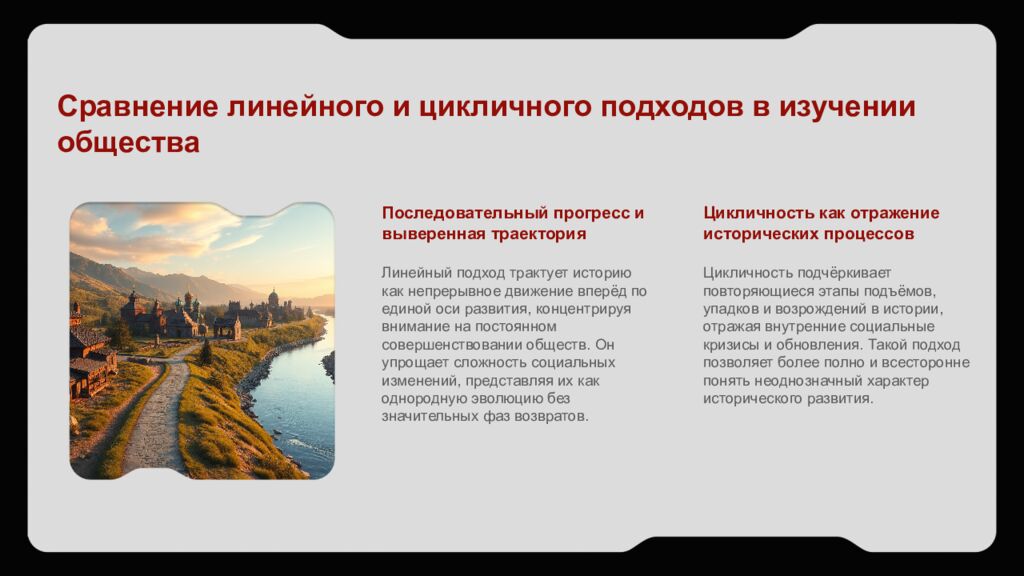 Сравнение линейного и цикличного подходов в изучении общества

Последовательный прогресс и выверенная траектория

Линейный подход трактует историю как непрерывное движение вперёд по единой оси развития, концентрируя внимание на постоянном совершенствовании обществ. Он упрощает сложность социальных изменений, представляя их как однородную эволюцию без значительных фаз возвратов.

Цикличность как отражение исторических процессов

Цикличность подчёркивает повторяющиеся этапы подъёмов, упадков и возрождений в истории, отражая внутренние социальные кризисы и обновления. Такой подход позволяет более полно и всесторонне понять неоднозначный характер исторического развития.